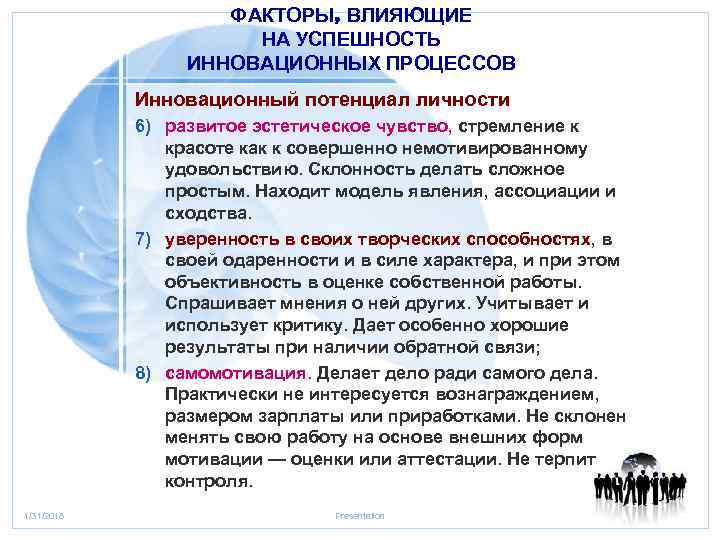 ФАКТОРЫ, ВЛИЯЮЩИЕ НА УСПЕШНОСТЬ ИННОВАЦИОННЫХ ПРОЦЕССОВ

Инновационный потенциал личности

6) развитое эстетическое чувство, стремление к красоте как к совершенно немотивированному удовольствию. Склонность делать сложное простым. Находит модель явления, ассоциации и сходства.

7) уверенность в своих творческих способностях, в своей одаренности и в силе характера, и при этом объективность в оценке собственной работы. Спрашивает мнения о ней других. Учитывает и использует критику. Дает особенно хорошие результаты при наличии обратной связи;

8) самомотивация. Делает дело ради самого дела. Практически не интересуется вознаграждением, размером зарплаты или приработками. Не склонен менять свою работу на основе внешних форм мотивации — оценки или аттестации. Не терпит контроля.

1/31/2018

Presentation